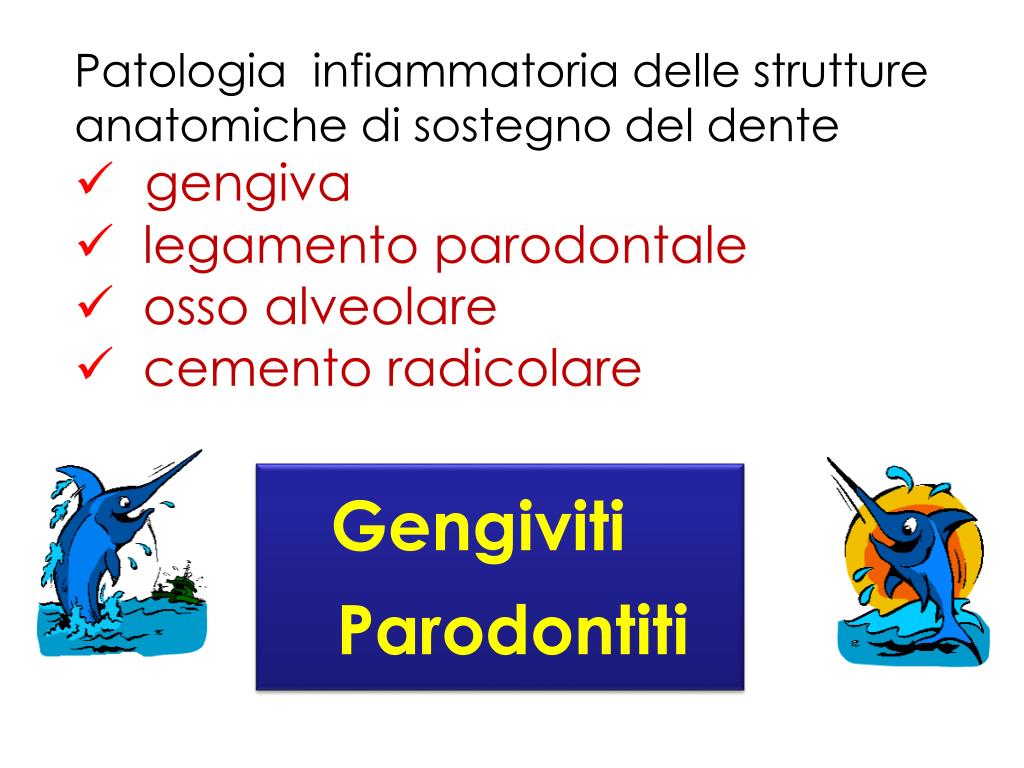 Patologia infiammatoria delle strutture anatomiche di sostegno del dente
✓ gengiva
✓ legamento parodontale
✓ osso alveolare
✓ cemento radicolare

Gengiviti
Parodontiti